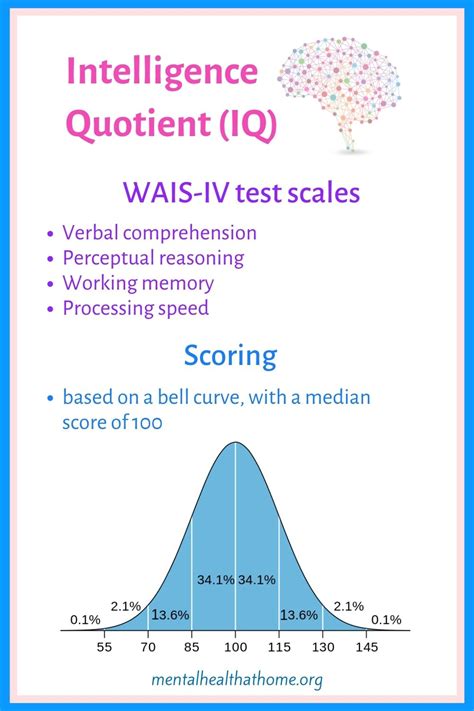 Intelligence Quotient (IQ)

WAIS-IV test scales

• Verbal comprehension
• Perceptual reasoning
• Working memory
• Processing speed

Scoring

• based on a bell curve, with a median score of 100

0.1% 2.1% 13.6% 34.1% 34.1% 13.6% 2.1% 0.1%

55 70 85 100 115 130 145

mentalhealthathome.org